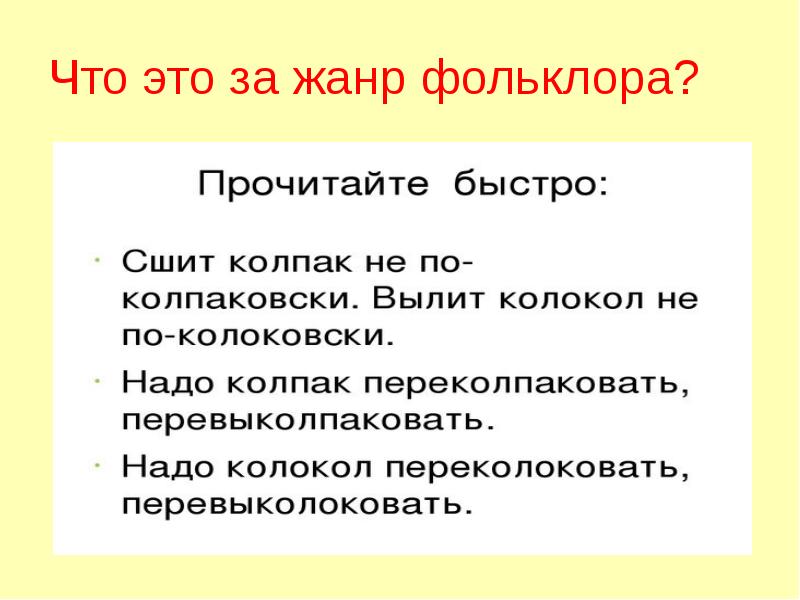 Что это за жанр фольклора?

Прочитайте быстро:

· Сшит колпак не по-колпаковски. Вылит колокол не по-колоковски.

· Надо колпак переколпаковать, перевыколпаковать.

· Надо колокол переколоковать, перевыколоковать.